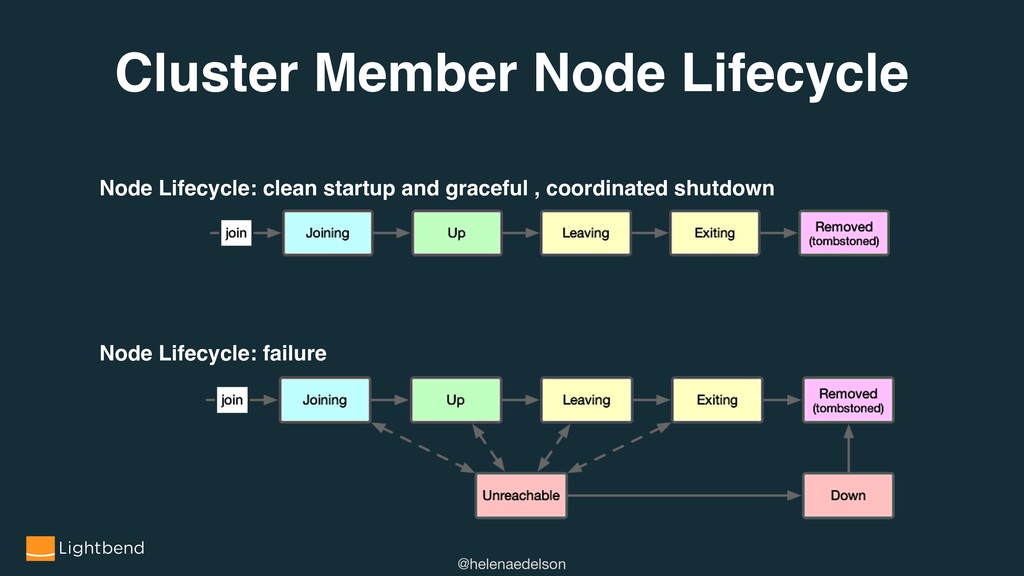 Cluster Member Node Lifecycle

Node Lifecycle: clean startup and graceful , coordinated shutdown

join
Joining
Up
Leaving
Exiting
Removed (tombstoned)

Node Lifecycle: failure

join
Joining
Up
Leaving
Exiting
Removed (tombstoned)
Unreachable
Down

Lightbend

@helenaedelson